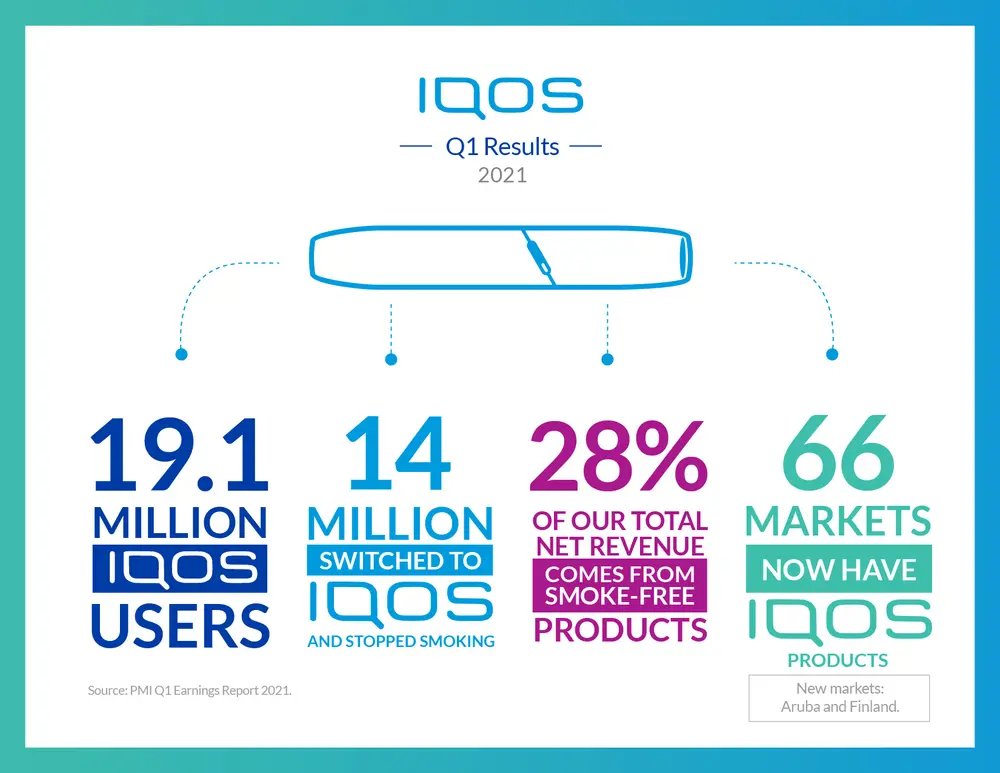 IQOS

Q1 Results
2021

19.1
MILLION
IQOS
USERS

14
MILLION
SWITCHED TO
IQOS
AND STOPPED SMOKING

28%
OF OUR TOTAL
NET REVENUE
COMES FROM
SMOKE-FREE
PRODUCTS

66
MARKETS
NOW HAVE
IQOS
PRODUCTS

New markets:
Aruba and Finland.

Source: PMI Q1 Earnings Report 2021.